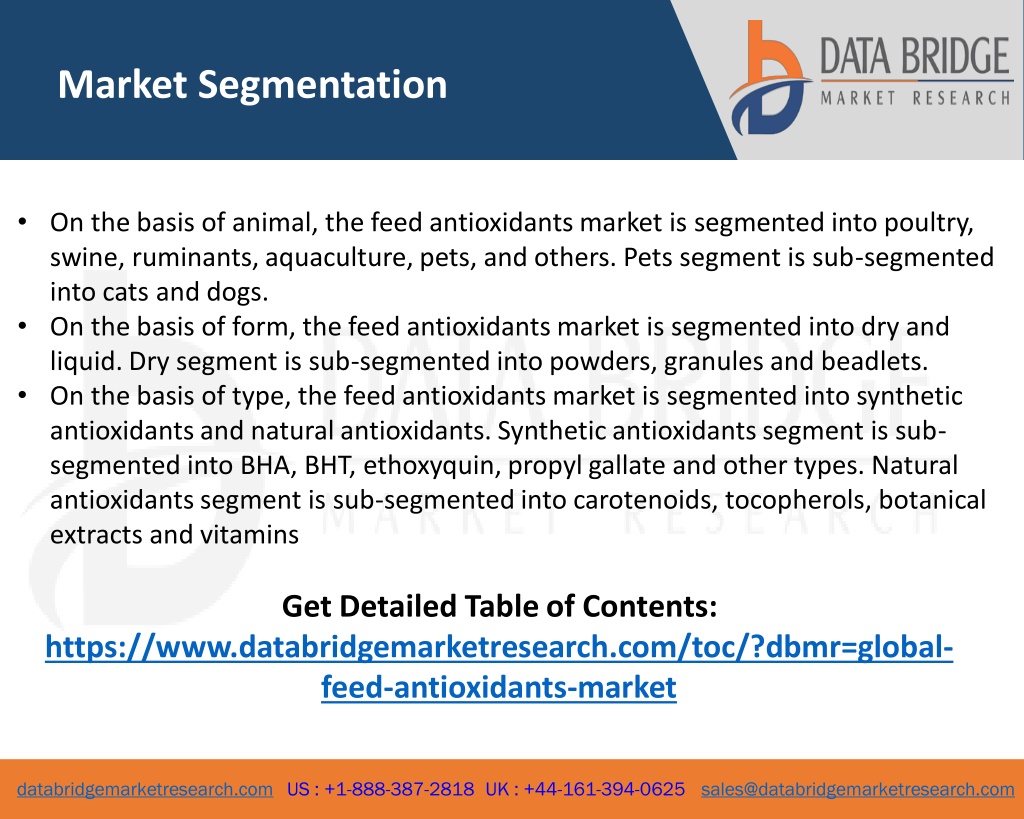 Market Segmentation

DATA BRIDGE
MARKET RESEARCH

• On the basis of animal, the feed antioxidants market is segmented into poultry, swine, ruminants, aquaculture, pets, and others. Pets segment is sub-segmented into cats and dogs.
• On the basis of form, the feed antioxidants market is segmented into dry and liquid. Dry segment is sub-segmented into powders, granules and beadlets.
• On the basis of type, the feed antioxidants market is segmented into synthetic antioxidants and natural antioxidants. Synthetic antioxidants segment is sub-segmented into BHA, BHT, ethoxyquin, propyl gallate and other types. Natural antioxidants segment is sub-segmented into carotenoids, tocopherols, botanical extracts and vitamins

Get Detailed Table of Contents:
https://www.databridgemarketresearch.com/toc/?dbmr=global-feed-antioxidants-market

databridgemarketresearch.com US : +1-888-387-2818 UK : +44-161-394-0625 sales@databridgemarketresearch.com